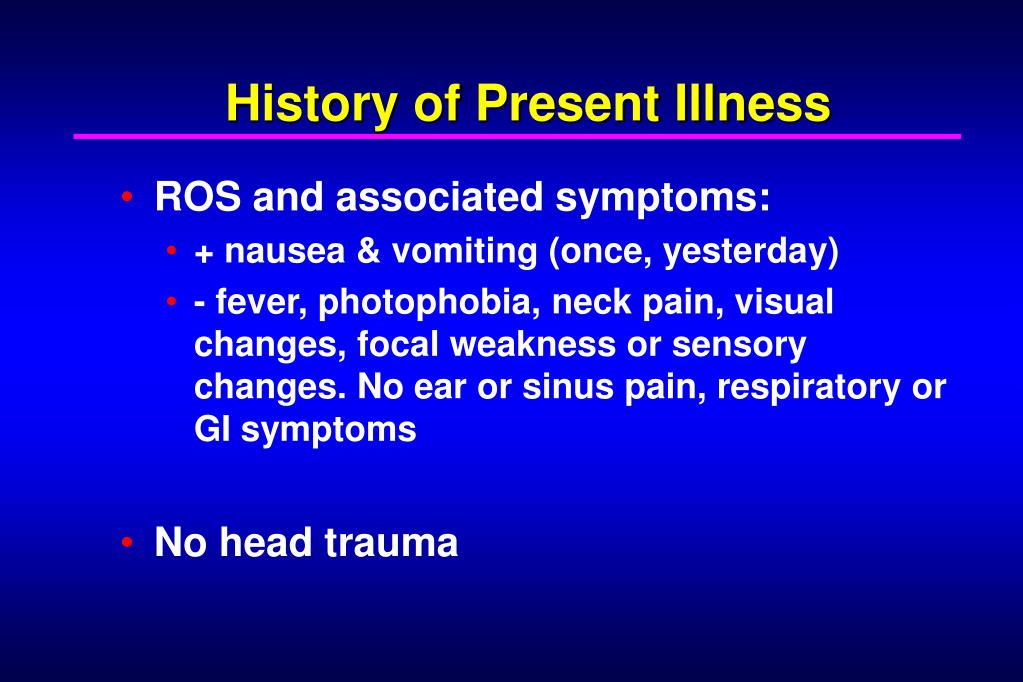 History of Present Illness

• ROS and associated symptoms:
  • + nausea & vomiting (once, yesterday)
  • - fever, photophobia, neck pain, visual changes, focal weakness or sensory changes. No ear or sinus pain, respiratory or GI symptoms

• No head trauma